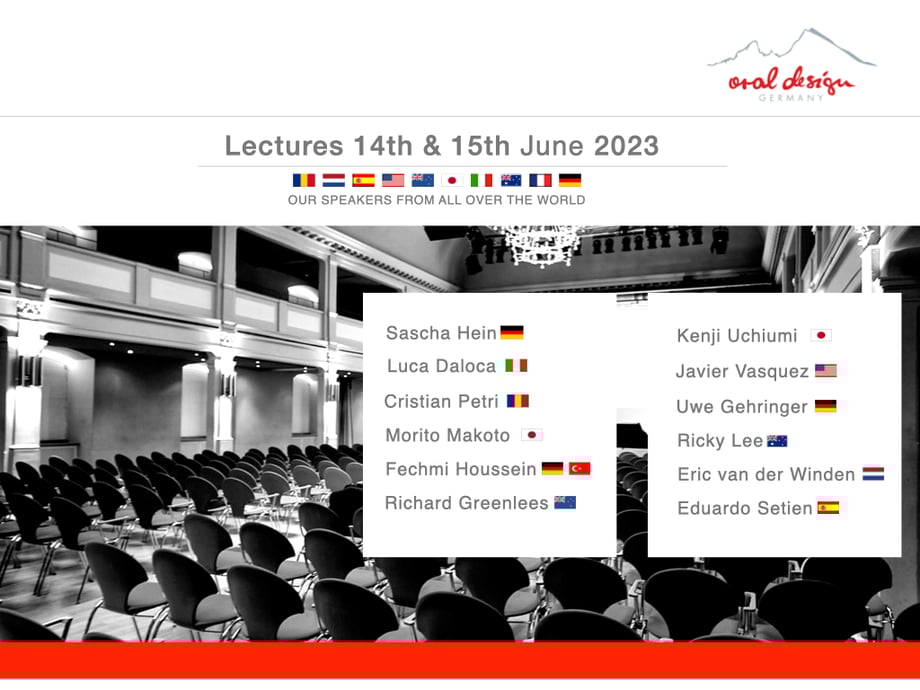 oral design
GERMANY

Lectures 14th & 15th June 2023

OUR SPEAKERS FROM ALL OVER THE WORLD

Sascha Hein
Luca Daloca
Cristian Petri
Morito Makoto
Fechmi Houssein
Richard Greenlees

Kenji Uchiumi
Javier Vasquez
Uwe Gehringer
Ricky Lee
Eric van der Winden
Eduardo Setien